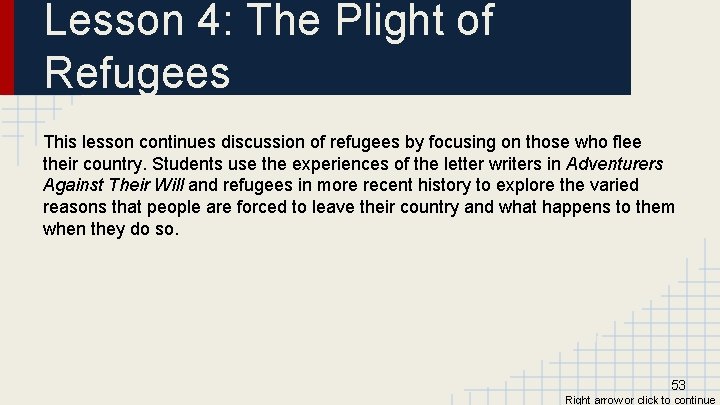 Lesson 4: The Plight of Refugees

This lesson continues discussion of refugees by focusing on those who flee their country. Students use the experiences of the letter writers in Adventurers Against Their Will and refugees in more recent history to explore the varied reasons that people are forced to leave their country and what happens to them when they do so.

53

Right arrow or click to continue